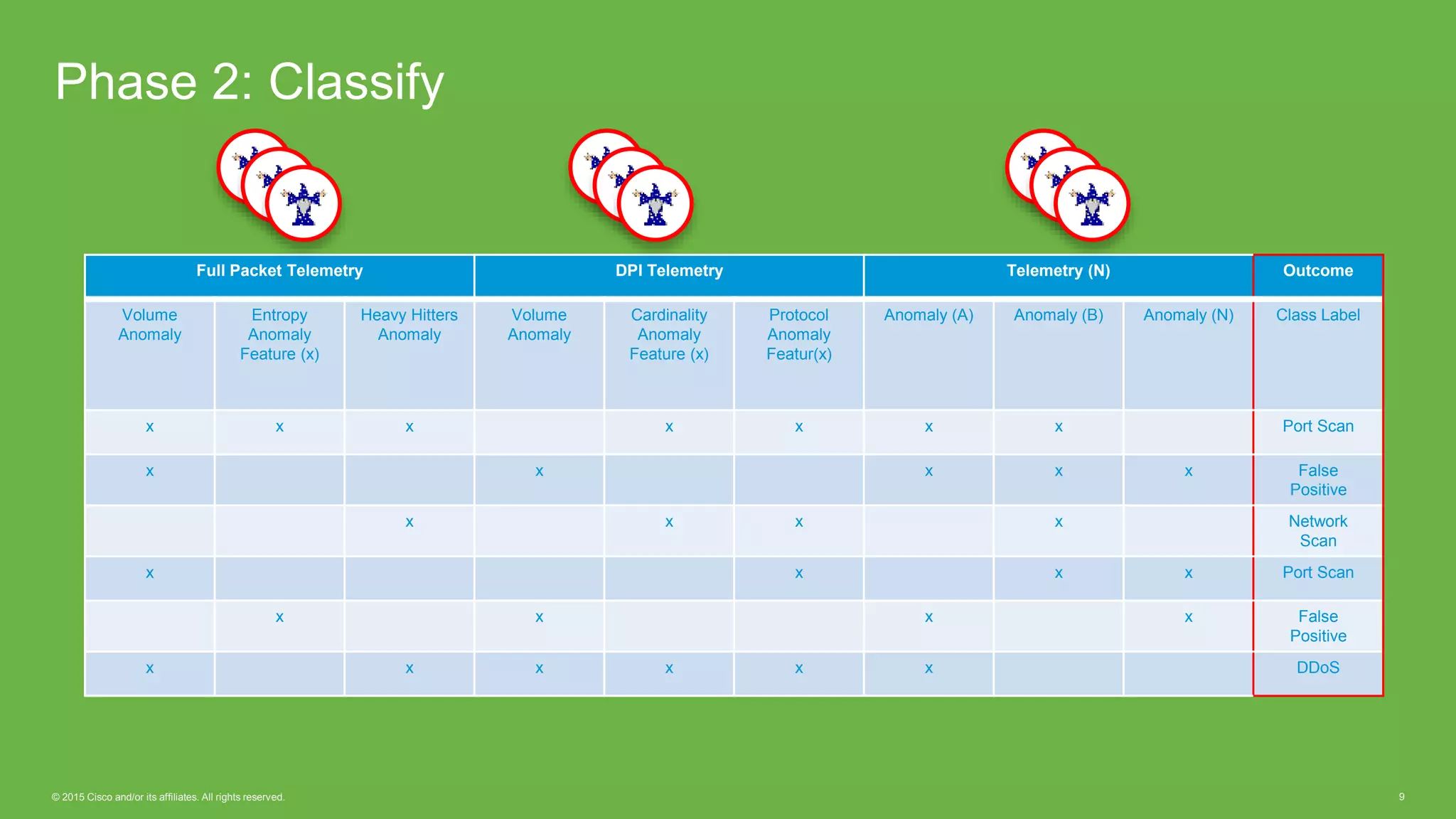 Phase 2: Classify

| Full Packet Telemetry | | | DPI Telemetry | | | Telemetry (N) | | | Outcome |
|---|---|---|---|---|---|---|---|---|---|
| Volume Anomaly | Entropy Anomaly Feature (x) | Heavy Hitters Anomaly | Volume Anomaly | Cardinality Anomaly Feature (x) | Protocol Anomaly Featur(x) | Anomaly (A) | Anomaly (B) | Anomaly (N) | Class Label |
| x | x | x | | x | x | x | x | | Port Scan |
| x | | | x | | | x | x | x | False Positive |
| | | x | | x | x | | x | | Network Scan |
| x | | | | | x | | x | x | Port Scan |
| | x | | x | | | x | | x | False Positive |
| x | | x | x | x | x | x | | | DDoS |

© 2015 Cisco and/or its affiliates. All rights reserved.

9